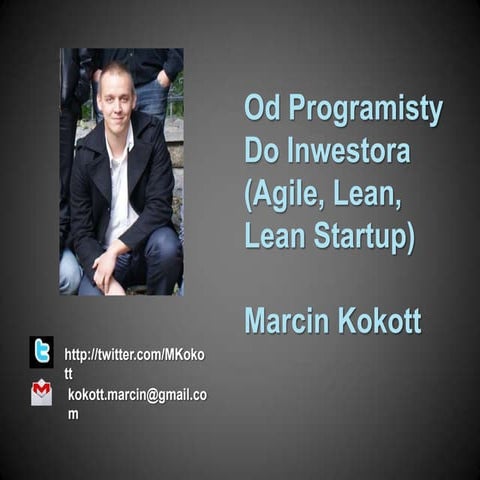 Od Programisty Do Inwestora (Agile, Lean, Lean Startup)

Marcin Kokott

http://twitter.com/MKokott

kokott.marcin@gmail.com